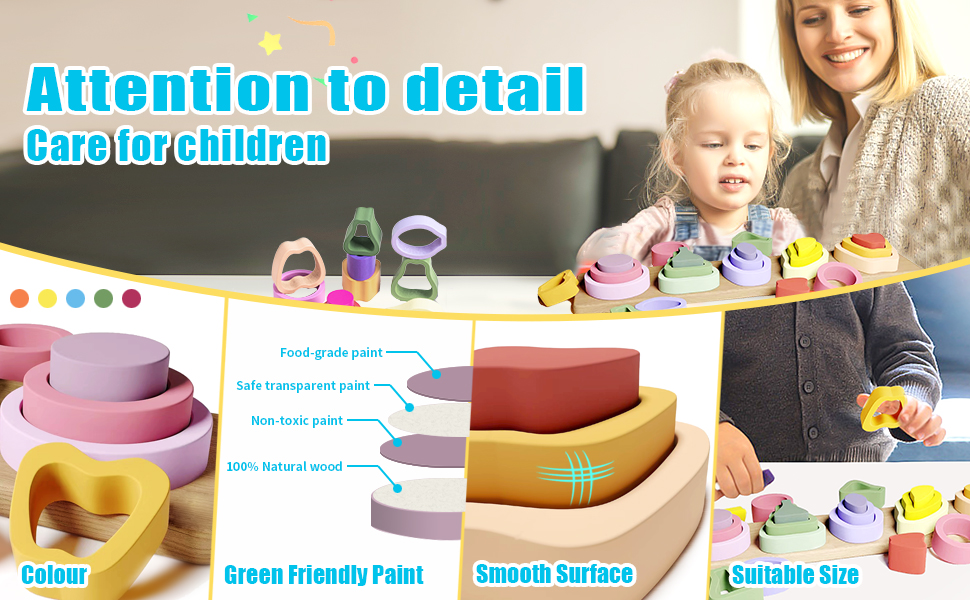 Attention to detail
Care for children

Food-grade paint
Safe transparent paint
Non-toxic paint
100% Natural wood

Colour
Green Friendly Paint
Smooth Surface
Suitable Size